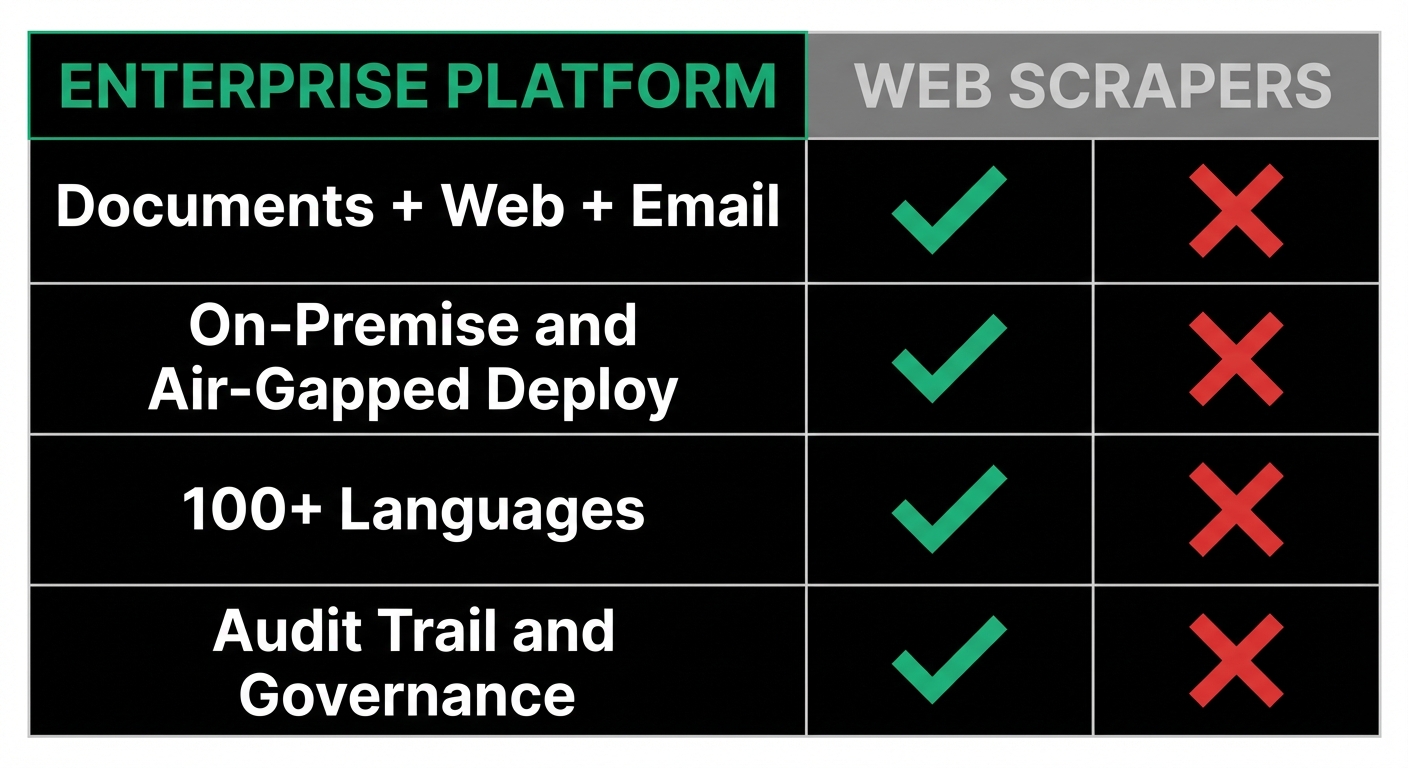 | ENTERPRISE PLATFORM | WEB SCRAPERS | |
|---|---|---|
| Documents + Web + Email | ✓ | ✗ |
| On-Premise and Air-Gapped Deploy | ✓ | ✗ |
| 100+ Languages | ✓ | ✗ |
| Audit Trail and Governance | ✓ | ✗ |